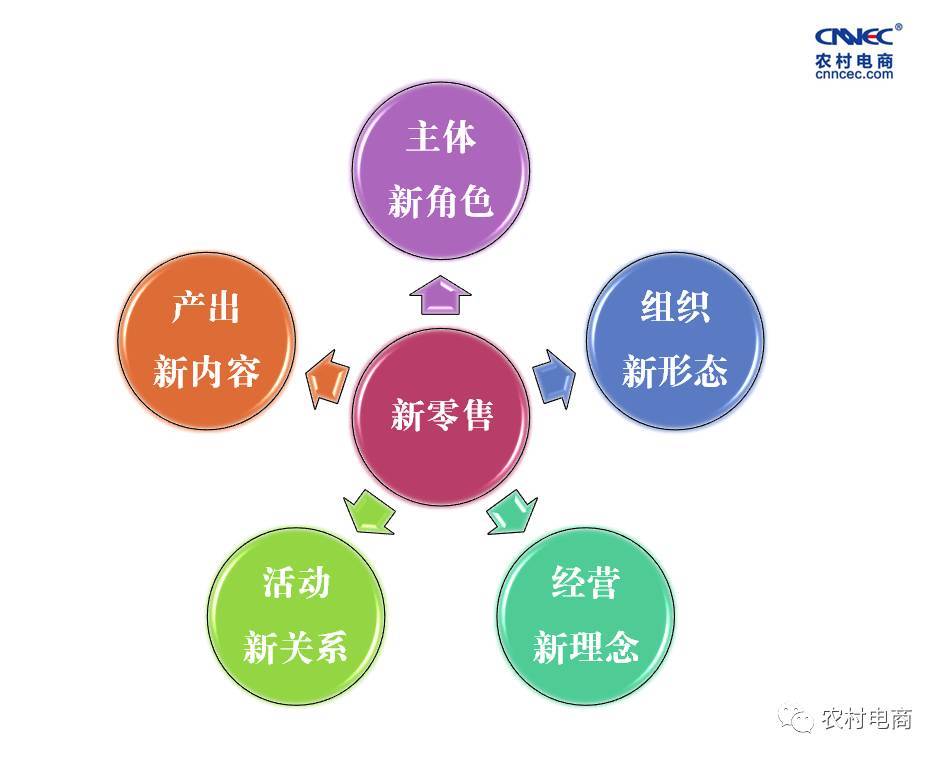 CNNEC®
农村电商
cnncec.com

主体
新角色

产出
新内容

新零售

组织
新形态

活动
新关系

经营
新理念

农村电商